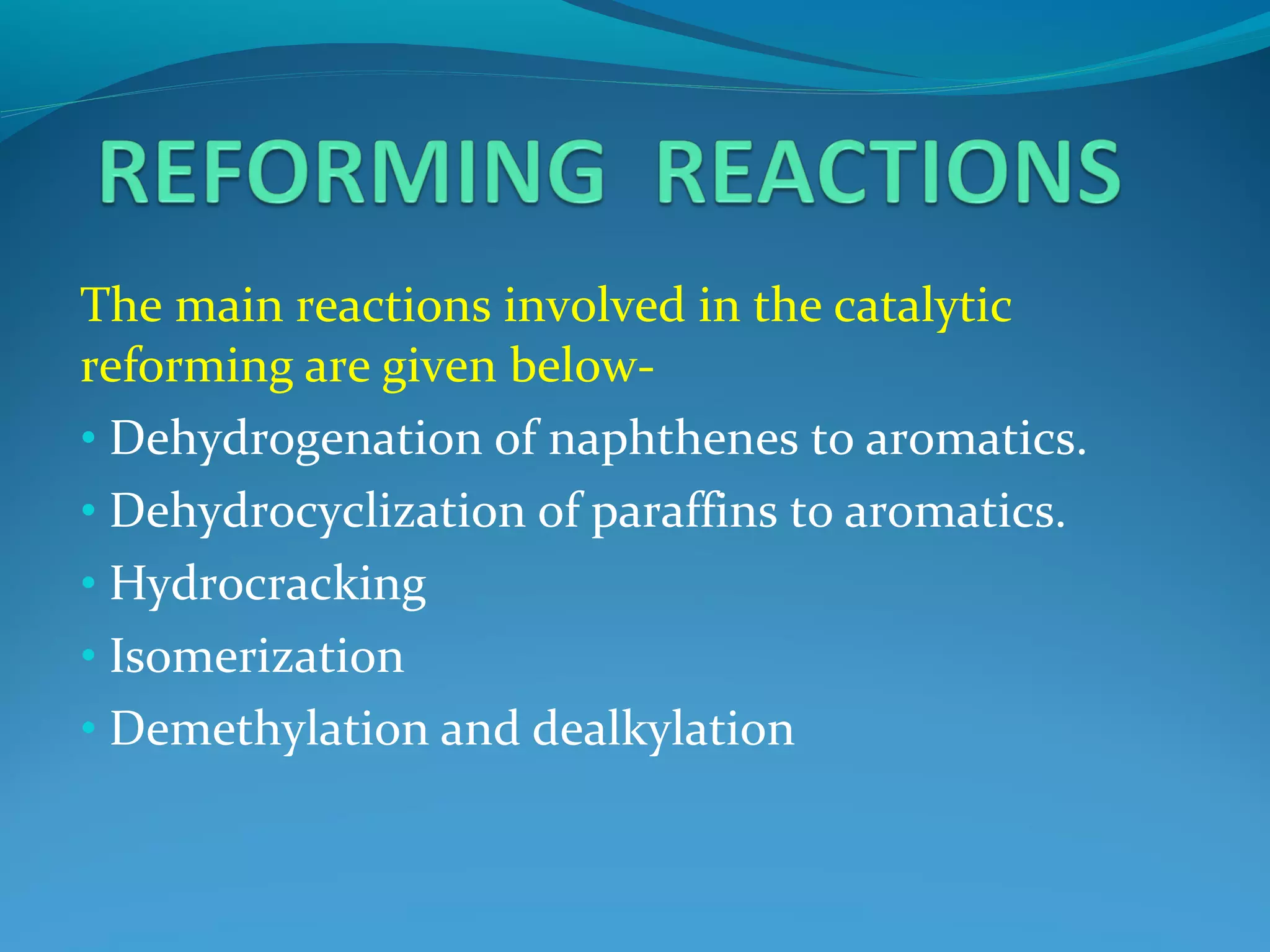 REFORMING REACTIONS

The main reactions involved in the catalytic reforming are given below-

• Dehydrogenation of naphthenes to aromatics.
• Dehydrocyclization of paraffins to aromatics.
• Hydrocracking
• Isomerization
• Demethylation and dealkylation